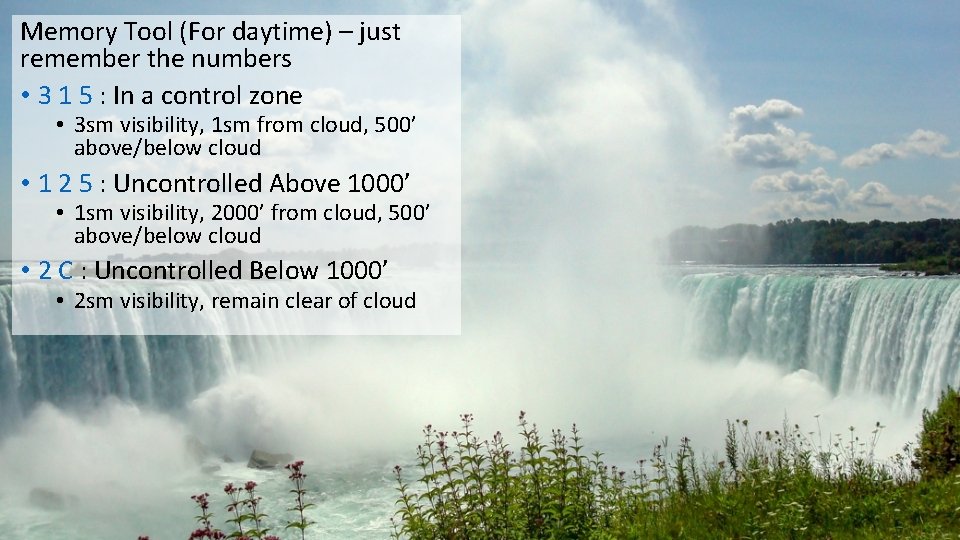 Memory Tool (For daytime) – just remember the numbers

• 3 1 5 : In a control zone
  • 3sm visibility, 1sm from cloud, 500’ above/below cloud

• 1 2 5 : Uncontrolled Above 1000’
  • 1sm visibility, 2000’ from cloud, 500’ above/below cloud

• 2 C : Uncontrolled Below 1000’
  • 2sm visibility, remain clear of cloud